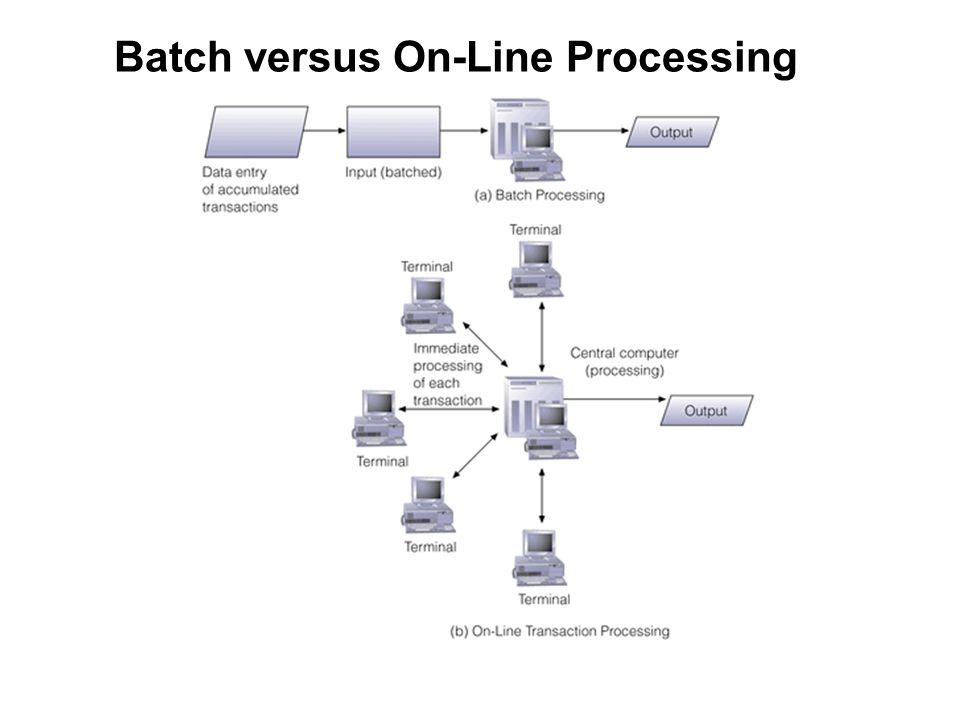 Batch versus On-Line Processing

Data entry of accumulated transactions

Input (batched)

Output

(a) Batch Processing

Terminal

Terminal

Immediate processing of each transaction

Central computer (processing)

Output

Terminal

Terminal

Terminal

(b) On-Line Transaction Processing